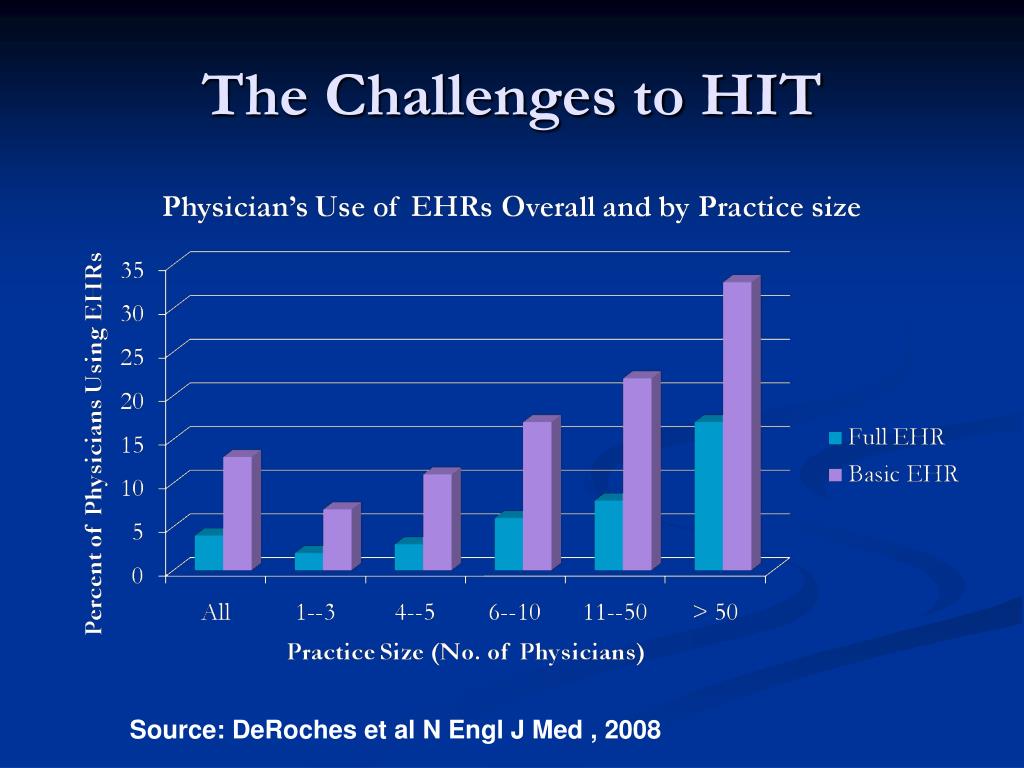 The Challenges to HIT

Physician's Use of EHRs Overall and by Practice size

Percent of Physicians Using EHRs

35
30
25
20
15
10
5
0

All
1--3
4--5
6--10
11--50
> 50

Practice Size (No. of Physicians)

Full EHR
Basic EHR

Source: DeRoches et al N Engl J Med , 2008